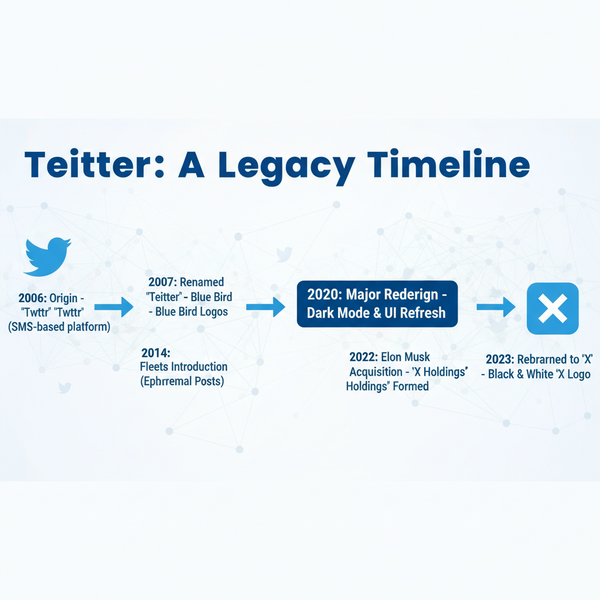 Teitter: A Legacy Timeline

2006: Origin - "Twttr" "Twttr" (SMS-based platform)

2007: Renamed "Teitter" - Blue Bird - Blue Bird Logos

2014: Fleets Introduction (Ephrremal Posts)

2020: Major Rederign - Dark Mode & UI Refresh

2022: Elon Musk Acquisition - "X Holdings" Holdings" Formed

2023: Rebrarned to 'X' - Black & White 'X Logo